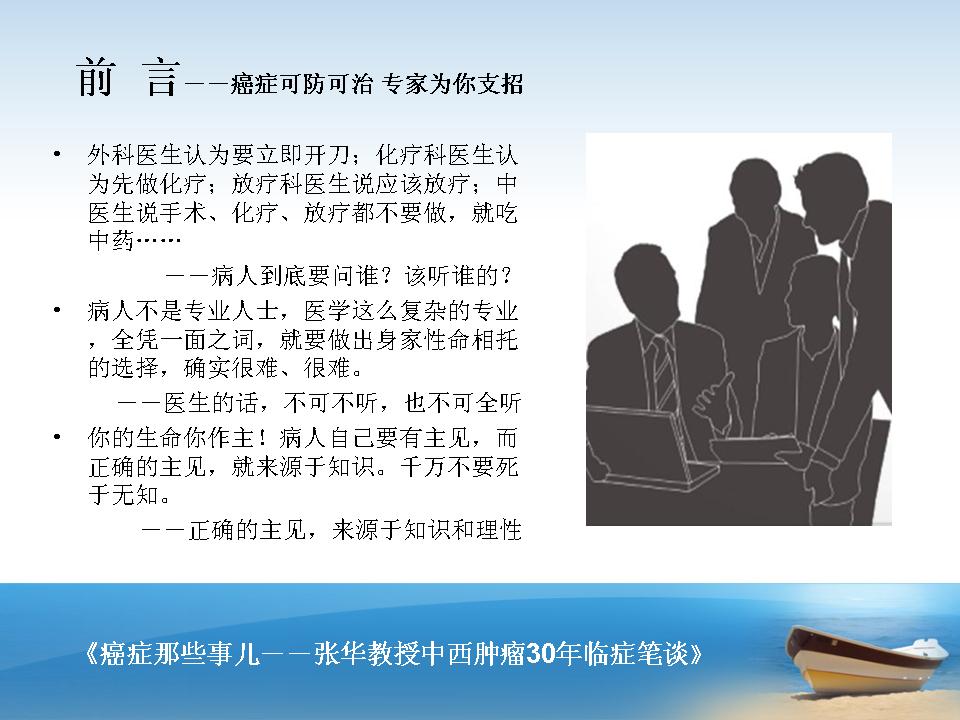 前 言——癌症可防可治 专家为你支招

• 外科医生认为要立即开刀；化疗科医生认为先做化疗；放疗科医生说应该放疗；中医生说手术、化疗、放疗都不要做，就吃中药……

——病人到底要问谁？该听谁的？

• 病人不是专业人士，医学这么复杂的专业，全凭一面之词，就要做出身家性命相托的选择，确实很难、很难。

——医生的话，不可不听，也不可全听

• 你的生命你作主！病人自己要有主见，而正确的主见，就来源于知识。千万不要死于无知。

——正确的主见，来源于知识和理性

《癌症那些事儿——张华教授中西肿瘤30年临症笔谈》